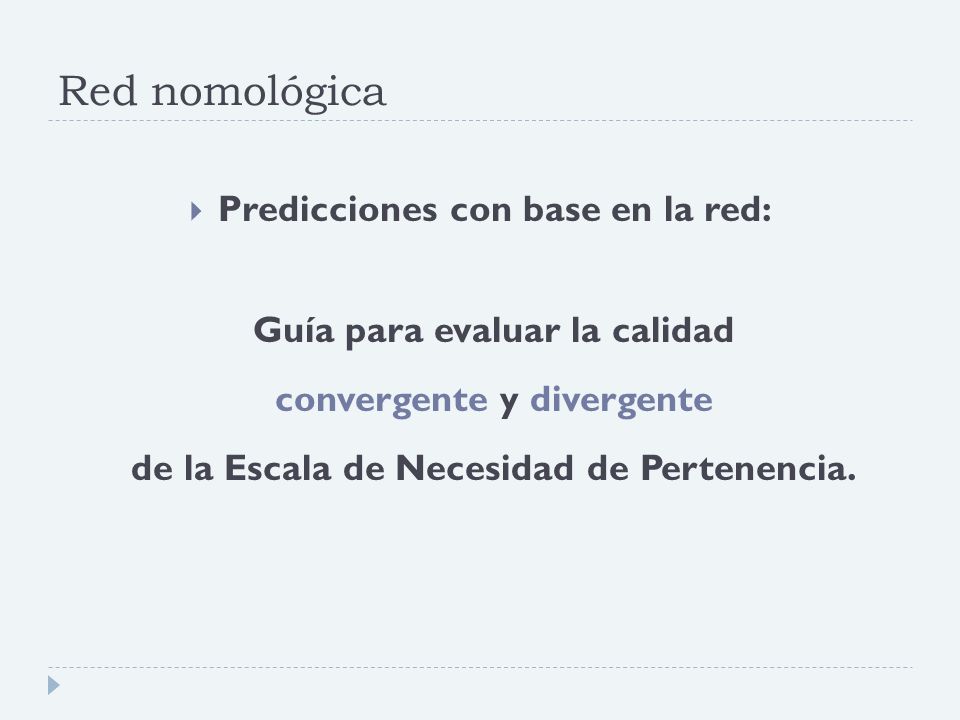 Red nomológica

Predicciones con base en la red:

Guía para evaluar la calidad

convergente y divergente

de la Escala de Necesidad de Pertenencia.